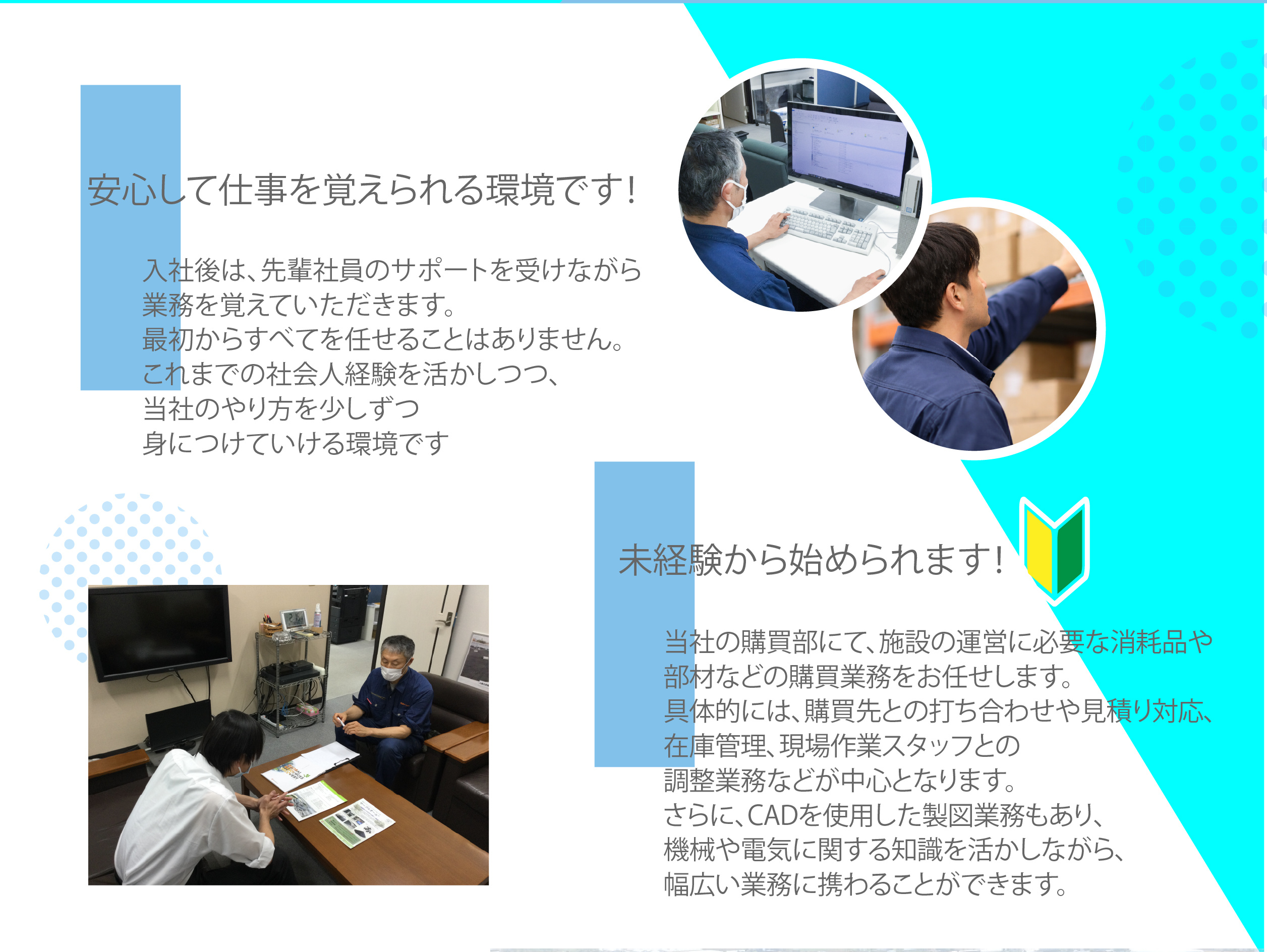 安心して仕事を覚えられる環境です!

入社後は、先輩社員のサポートを受けながら
業務を覚えていただきます。
最初からすべてを任せることはありません。
これまでの社会人経験を活かしつつ、
当社のやり方を少しずつ
身につけていける環境です

未経験から始められます!

当社の購買部にて、施設の運営に必要な消耗品や
部材などの購買業務をお任せします。
具体的には、購買先との打ち合わせや見積り対応、
在庫管理、現場作業スタッフとの
調整業務などが中心となります。
さらに、CADを使用した製図業務もあり、
機械や電気に関する知識を活かしながら、
幅広い業務に携わることができます。